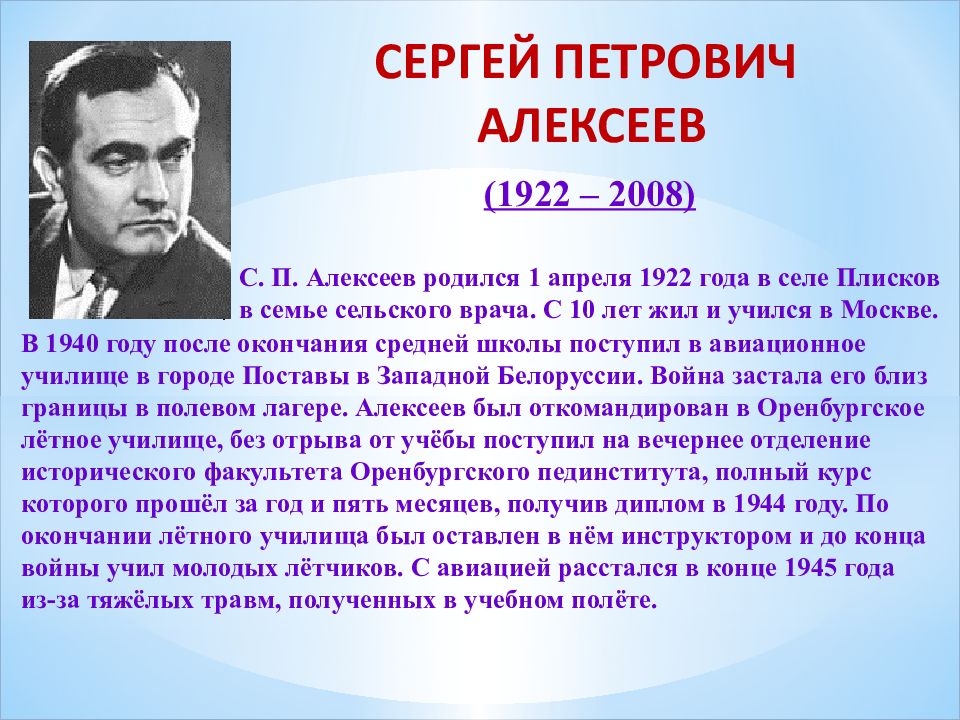 СЕРГЕЙ ПЕТРОВИЧ АЛЕКСЕЕВ

(1922 – 2008)

С. П. Алексеев родился 1 апреля 1922 года в селе Плисков в семье сельского врача. С 10 лет жил и учился в Москве. В 1940 году после окончания средней школы поступил в авиационное училище в городе Поставы в Западной Белоруссии. Война застала его близ границы в полевом лагере. Алексеев был откомандирован в Оренбургское лётное училище, без отрыва от учёбы поступил на вечернее отделение исторического факультета Оренбургского пединститута, полный курс которого прошёл за год и пять месяцев, получив диплом в 1944 году. По окончании лётного училища был оставлен в нём инструктором и до конца войны учил молодых лётчиков. С авиацией расстался в конце 1945 года из-за тяжёлых травм, полученных в учебном полёте.